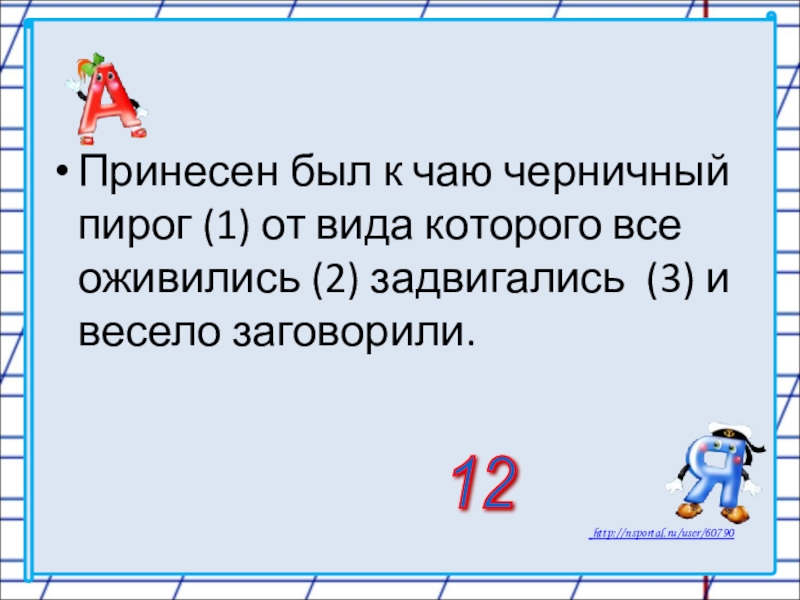 А

• Принесен был к чаю черничный пирог (1) от вида которого все оживились (2) задвигались (3) и весело заговорили.

12

Я

http://nsportal.ru/user/60790